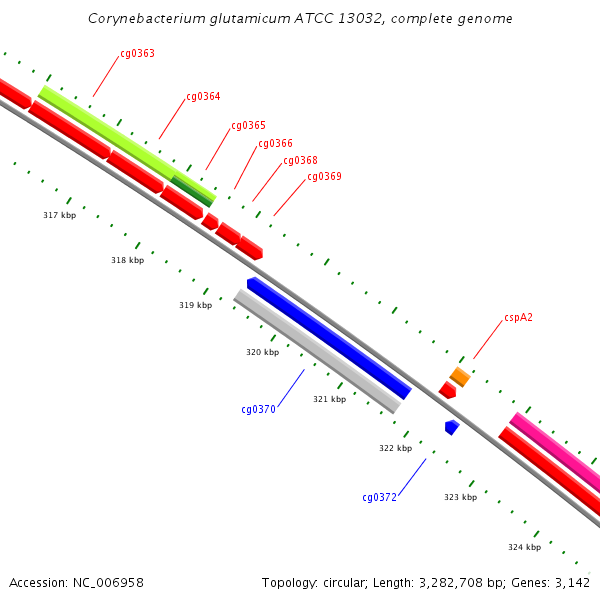 Corynebacterium glutamicum ATCC 13032, complete genome

cg0363
cg0364
cg0365
cg0366
cg0368
cg0369

317 kbp
318 kbp
319 kbp
320 kbp
321 kbp
322 kbp
323 kbp
324 kbp

cspA2
cg0370
cg0372

Accession: NC_006958

Topology: circular; Length: 3,282,708 bp; Genes: 3,142